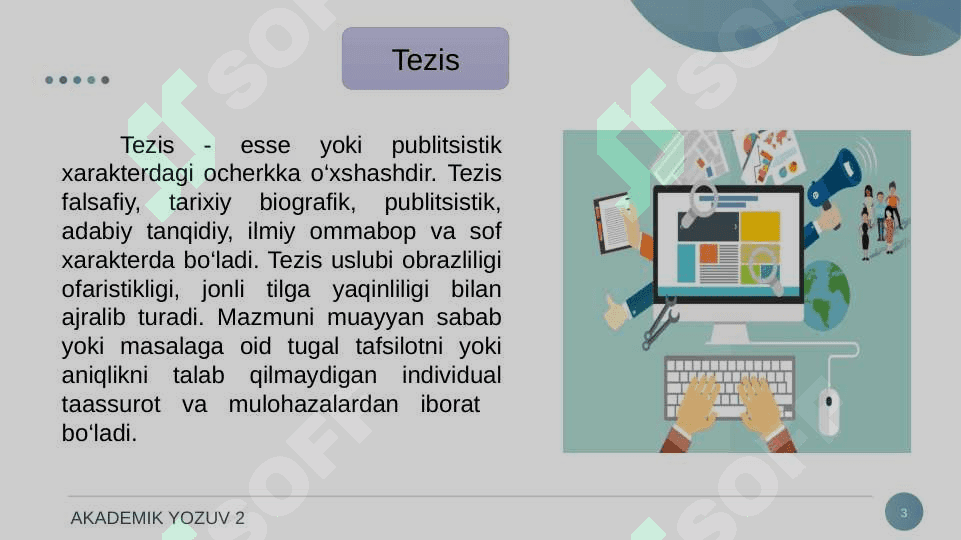 Tezis

Tezis - esse yoki publitsistik xarakterdagi ocherkka o‘xshashdir. Tezis falsafiy, tarixiy biografik, publitsistik, adabiy tanqidiy, ilmiy ommabop va sof xarakterda bo‘ladi. Tezis uslubi obrazliligi ofaristikligi, jonli tilga yaqinliligi bilan ajralib turadi. Mazmuni muayyan sabab yoki masalaga oid tugal tafsilotni yoki aniqlikni talab qilmaydigan individual taassurot va mulohazalardan iborat bo‘ladi.

AKADEMIK YOZUV 2

3